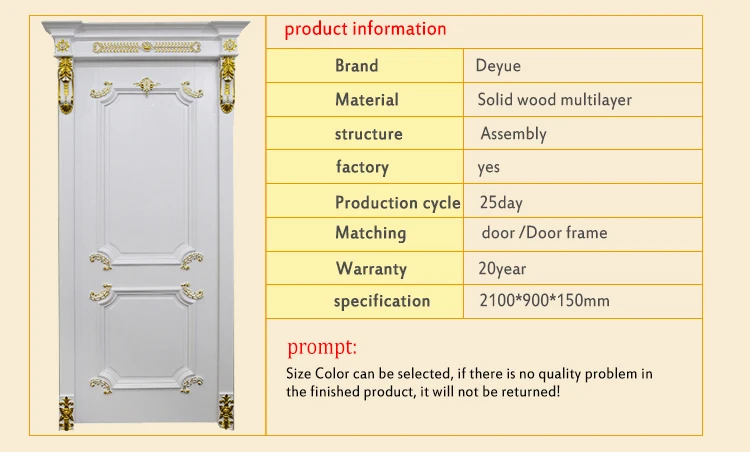 product information

| Brand | Deyue |
|---|---|
| Material | Solid wood multilayer |
| structure | Assembly |
| factory | yes |
| Production cycle | 25day |
| Matching | door /Door frame |
| Warranty | 20year |
| specification | 2100*900*150mm |

prompt:

Size Color can be selected, if there is no quality problem in the finished product, it will not be returned!